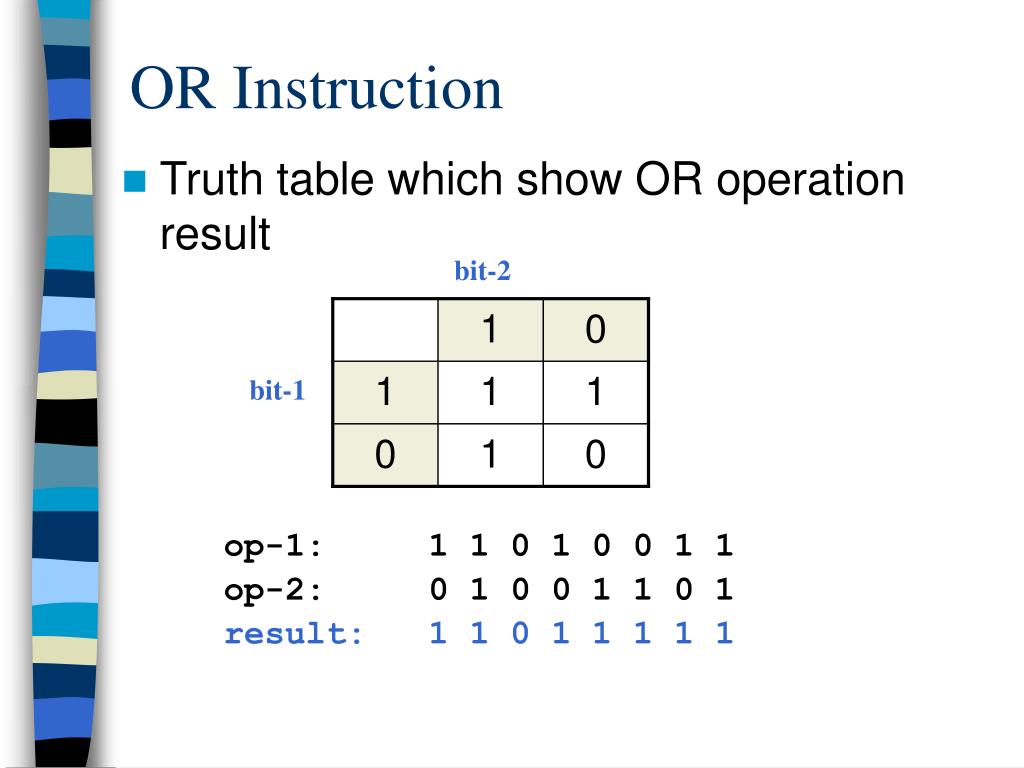 OR Instruction

Truth table which show OR operation result

bit-2

bit-1

|  | 1 | 0 |
|---|---|---|
| 1 | 1 | 1 |
| 0 | 1 | 0 |

op-1: 1 1 0 1 0 0 1 1
op-2: 0 1 0 0 1 1 0 1
result: 1 1 0 1 1 1 1 1